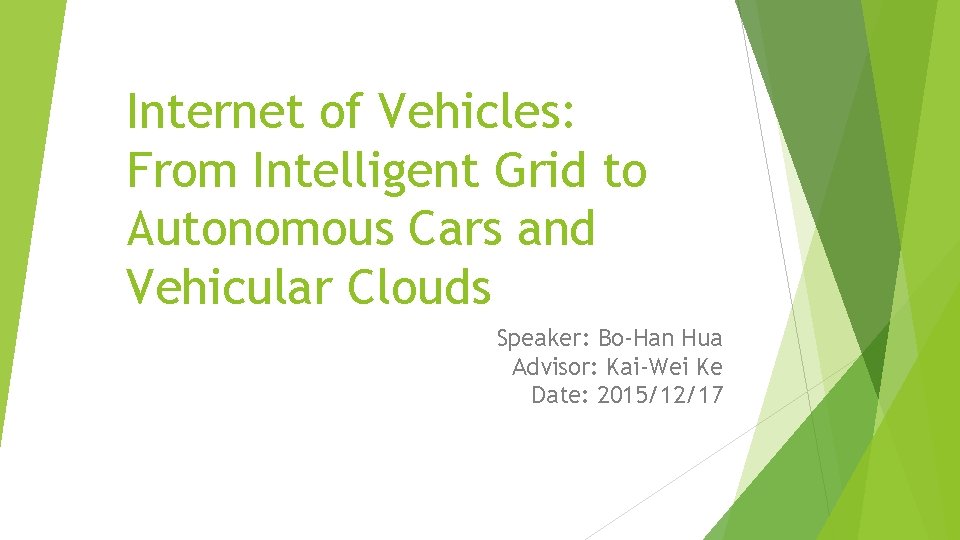 Internet of Vehicles: From Intelligent Grid to Autonomous Cars and Vehicular Clouds

Speaker: Bo-Han Hua
Advisor: Kai-Wei Ke
Date: 2015/12/17